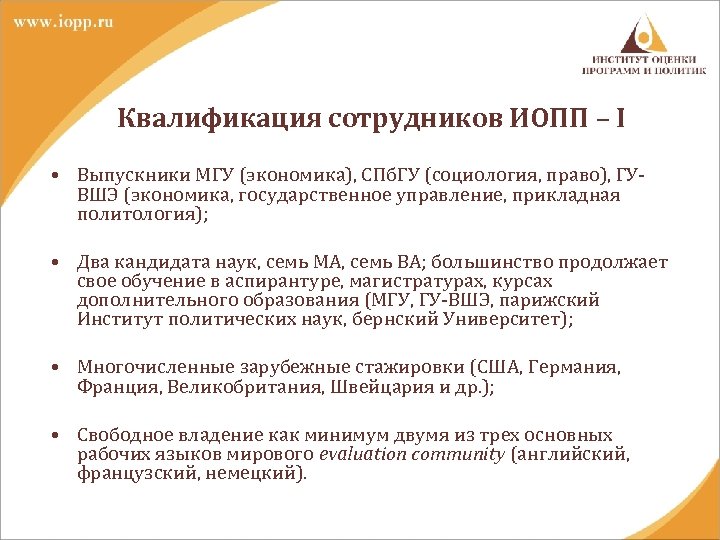 www.iopp.ru

ИНСТИТУТ ОЦЕНКИ ПРОГРАММ И ПОЛИТИК

Квалификация сотрудников ИОПП – I

• Выпускники МГУ (экономика), СПбГУ (социология, право), ГУ-ВШЭ (экономика, государственное управление, прикладная политология);

• Два кандидата наук, семь МА, семь ВА; большинство продолжает свое обучение в аспирантуре, магистратурах, курсах дополнительного образования (МГУ, ГУ-ВШЭ, парижский Институт политических наук, бернский Университет);

• Многочисленные зарубежные стажировки (США, Германия, Франция, Великобритания, Швейцария и др.);

• Свободное владение как минимум двумя из трех основных рабочих языков мирового evaluation community (английский, французский, немецкий).